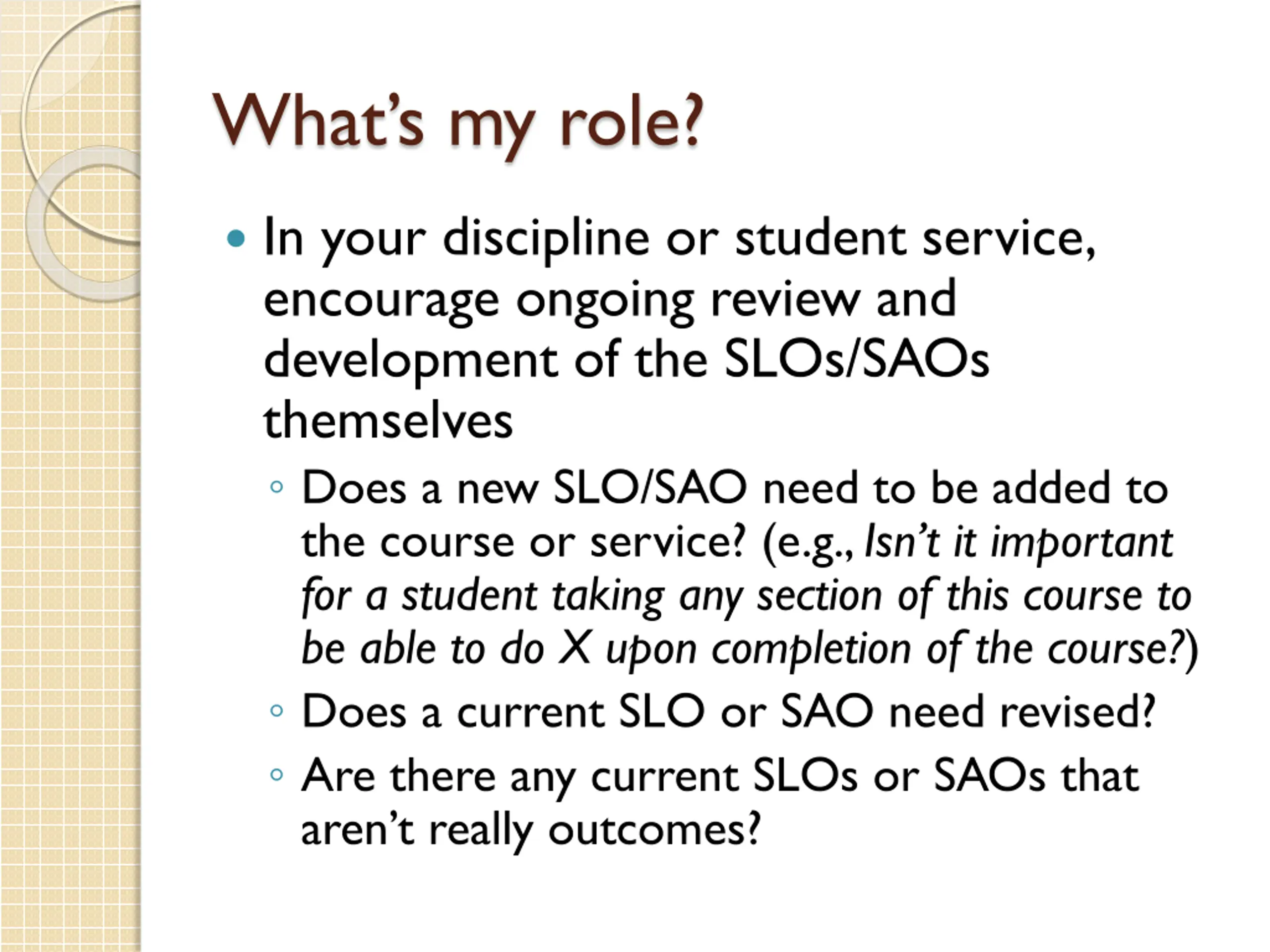 What's my role?

• In your discipline or student service, encourage ongoing review and development of the SLOs/SAOs themselves

◦ Does a new SLO/SAO need to be added to the course or service? (e.g., Isn't it important for a student taking any section of this course to be able to do X upon completion of the course?)

◦ Does a current SLO or SAO need revised?

◦ Are there any current SLOs or SAOs that aren't really outcomes?